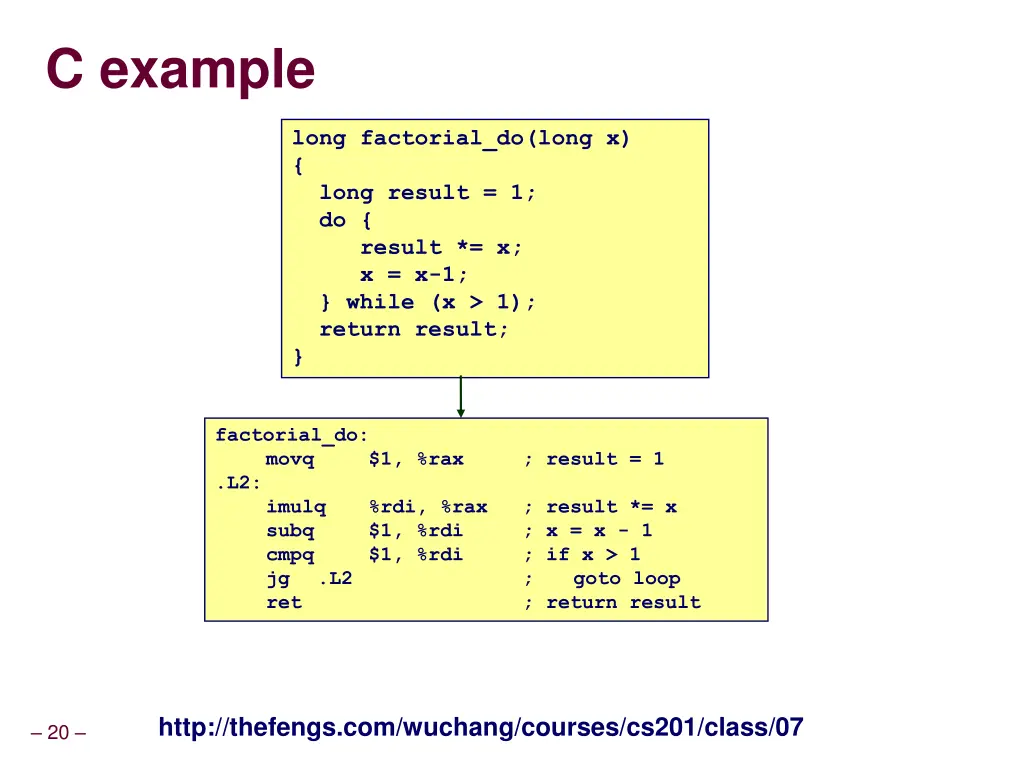 C example

long factorial_do(long x)
{
  long result = 1;
  do {
    result *= x;
    x = x-1;
  } while (x > 1);
  return result;
}

factorial_do:
    movq    $1, %rax      ; result = 1
.L2:
    imulq   %rdi, %rax    ; result *= x
    subq    $1, %rdi      ; x = x - 1
    cmpq    $1, %rdi      ; if x > 1
    jg  .L2               ;   goto loop
    ret                   ; return result

– 20 –

http://thefengs.com/wuchang/courses/cs201/class/07